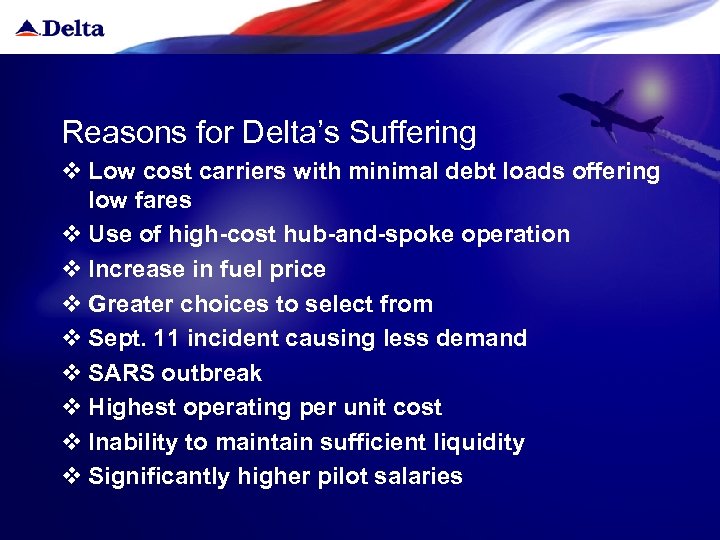 Delta

Reasons for Delta's Suffering

❖ Low cost carriers with minimal debt loads offering low fares
❖ Use of high-cost hub-and-spoke operation
❖ Increase in fuel price
❖ Greater choices to select from
❖ Sept. 11 incident causing less demand
❖ SARS outbreak
❖ Highest operating per unit cost
❖ Inability to maintain sufficient liquidity
❖ Significantly higher pilot salaries